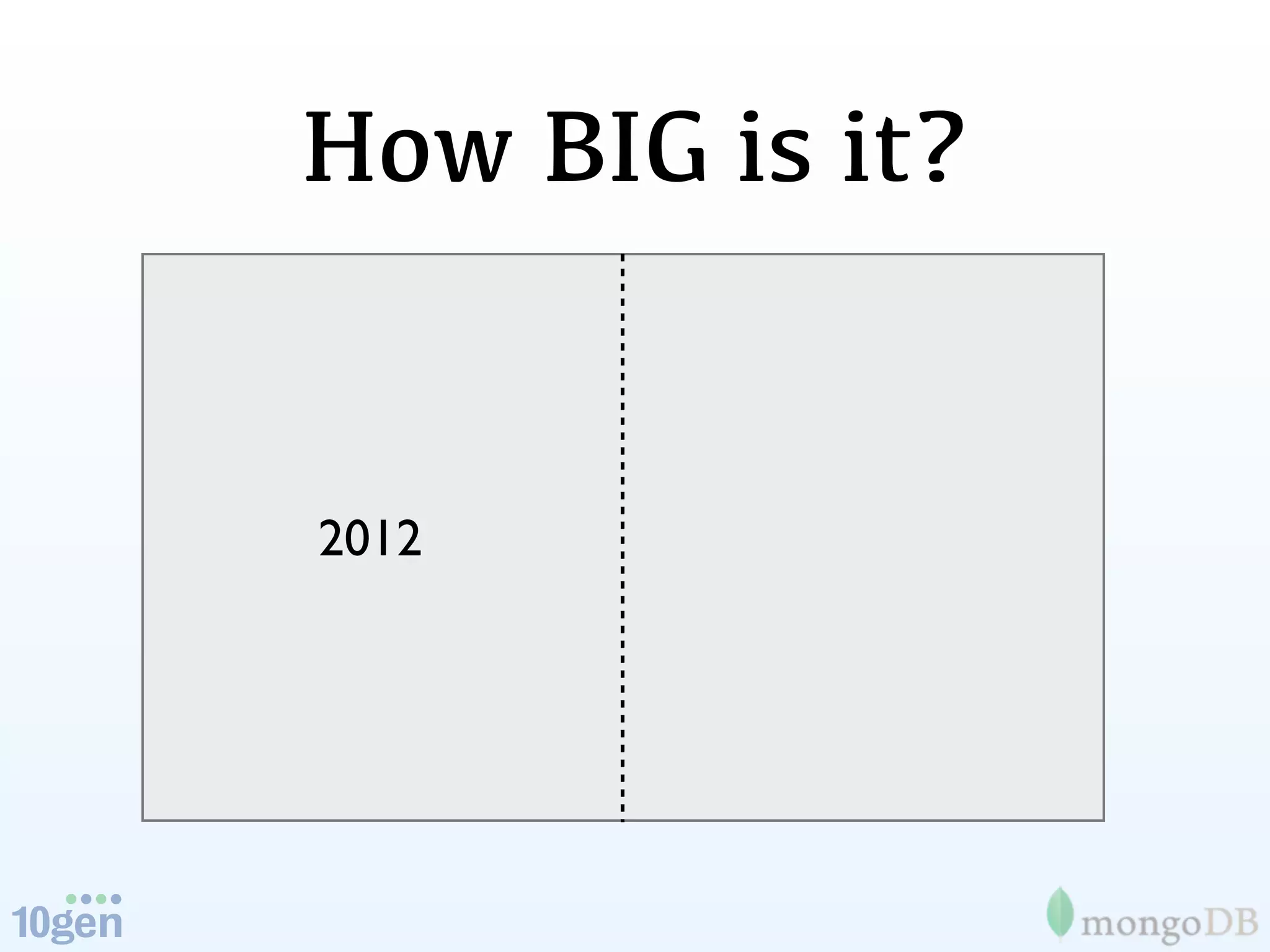 How BIG is it?

2012

10gen

mongoDB